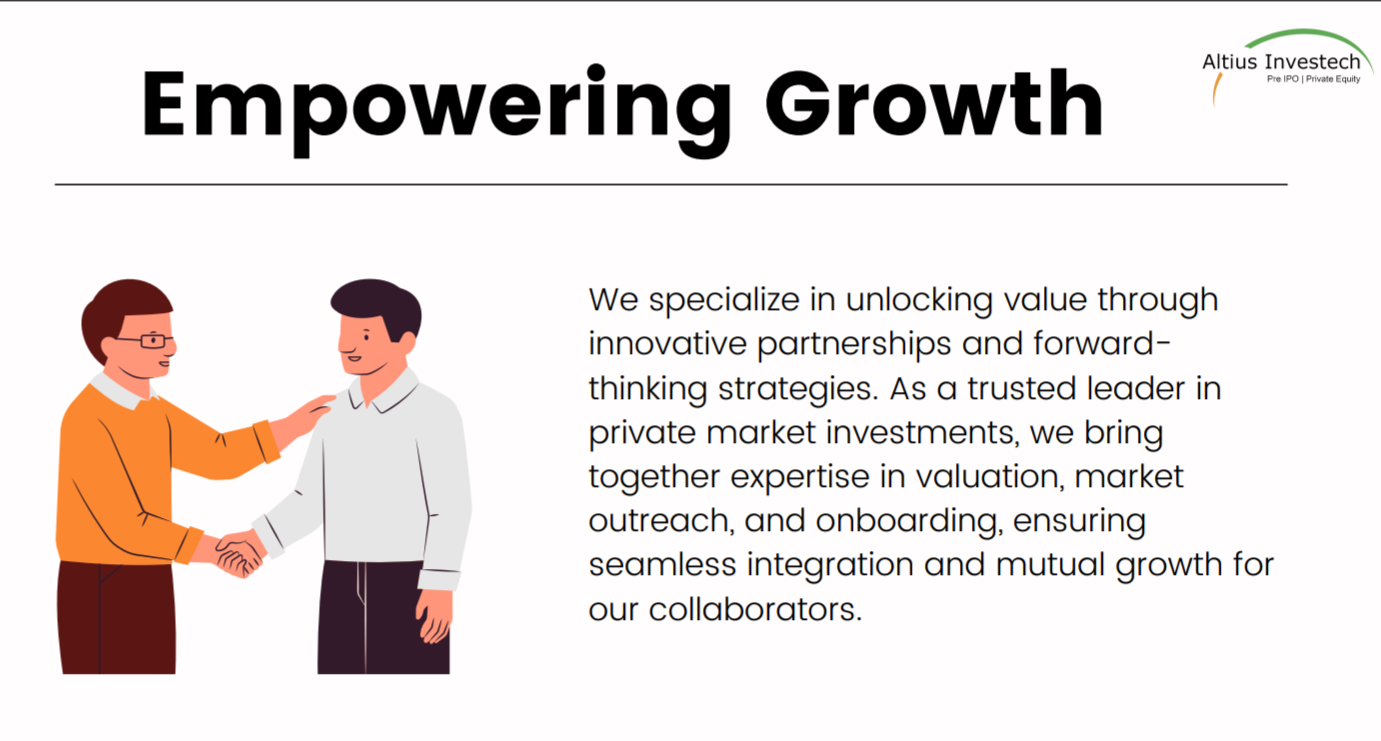 Empowering Growth

Altius Investech
Pre IPO | Private Equity

We specialize in unlocking value through innovative partnerships and forward-thinking strategies. As a trusted leader in private market investments, we bring together expertise in valuation, market outreach, and onboarding, ensuring seamless integration and mutual growth for our collaborators.